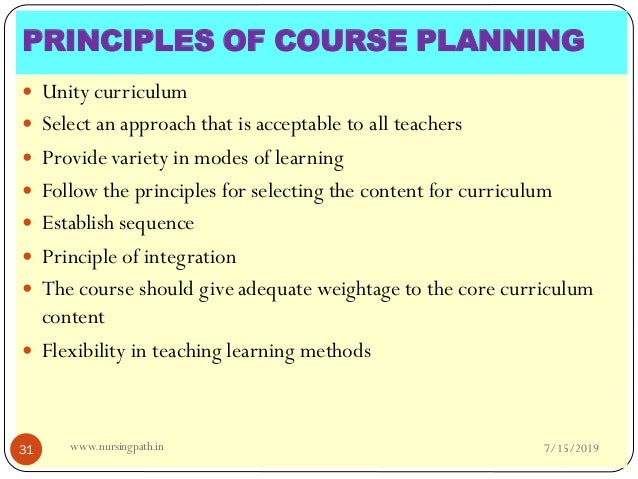 PRINCIPLES OF COURSE PLANNING

- Unity curriculum
- Select an approach that is acceptable to all teachers
- Provide variety in modes of learning
- Follow the principles for selecting the content for curriculum
- Establish sequence
- Principle of integration
- The course should give adequate weightage to the core curriculum content
- Flexibility in teaching learning methods

31 www.nursingpath.in 7/15/2019